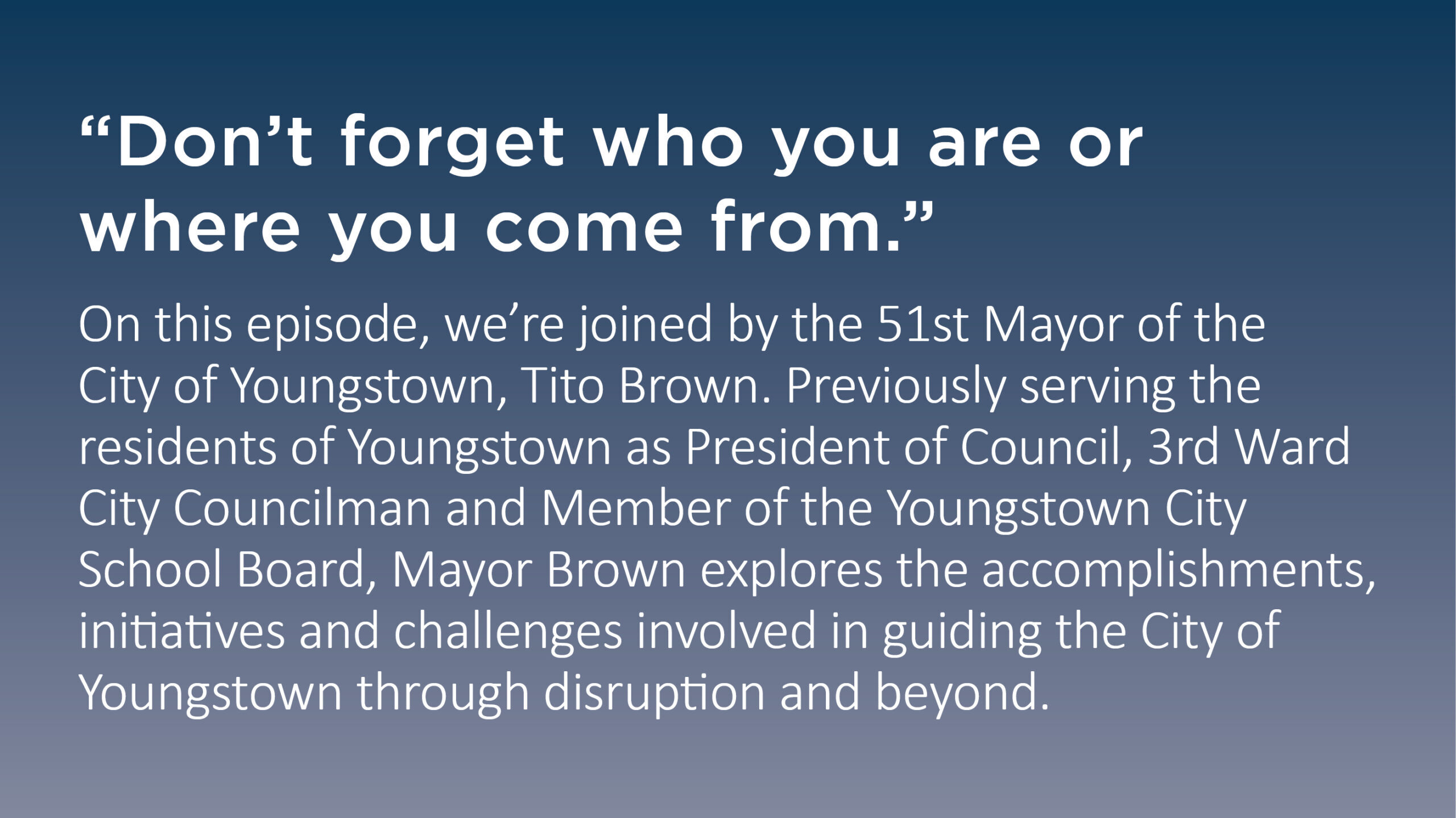 “Don’t forget who you are or where you come from.”

On this episode, we’re joined by the 51st Mayor of the City of Youngstown, Tito Brown. Previously serving the residents of Youngstown as President of Council, 3rd Ward City Councilman and Member of the Youngstown City School Board, Mayor Brown explores the accomplishments, initiatives and challenges involved in guiding the City of Youngstown through disruption and beyond.